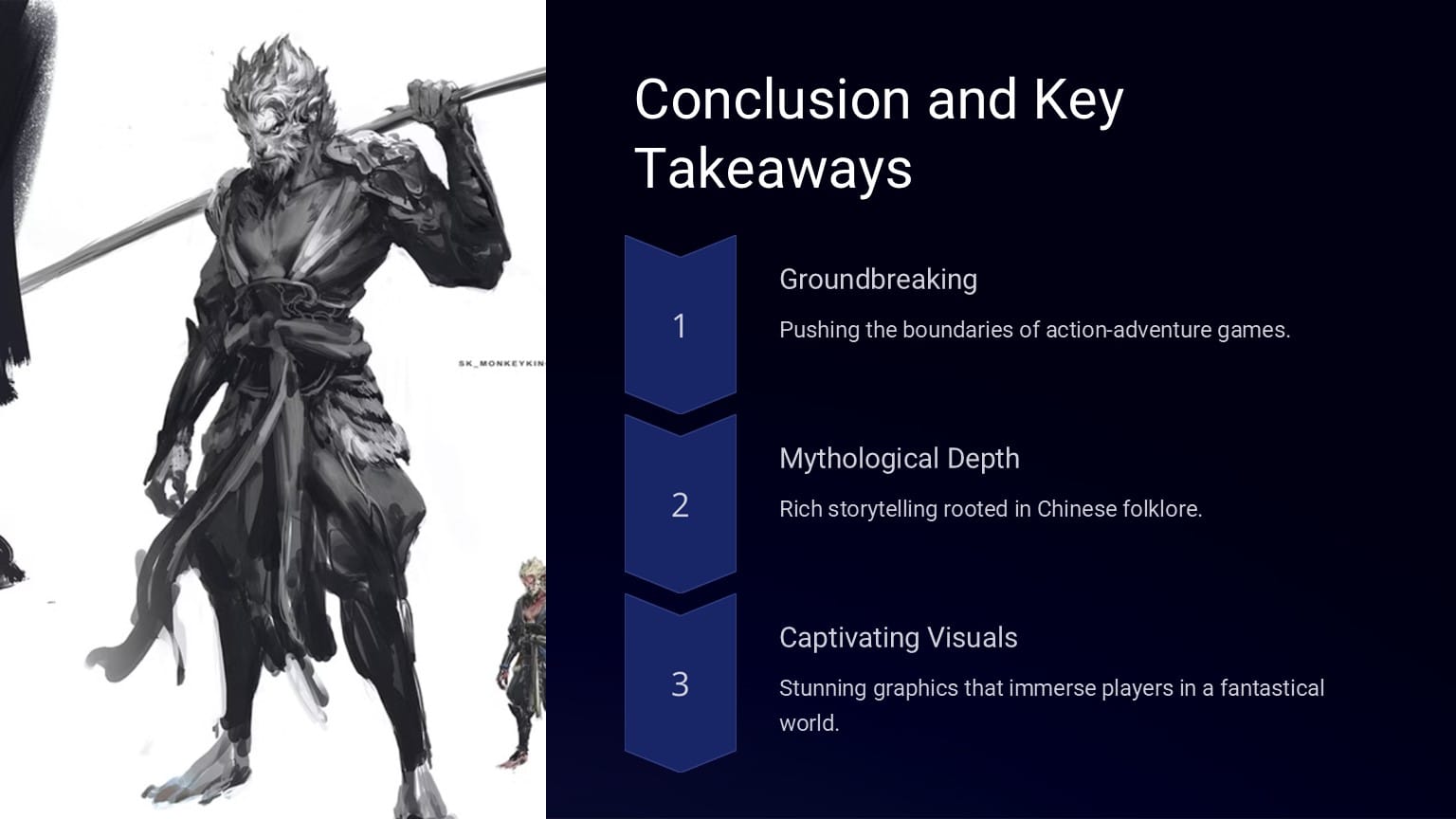 SK_MONKEYKIN

Conclusion and Key Takeaways

1

Groundbreaking

Pushing the boundaries of action-adventure games.

2

Mythological Depth

Rich storytelling rooted in Chinese folklore.

3

Captivating Visuals

Stunning graphics that immerse players in a fantastical world.